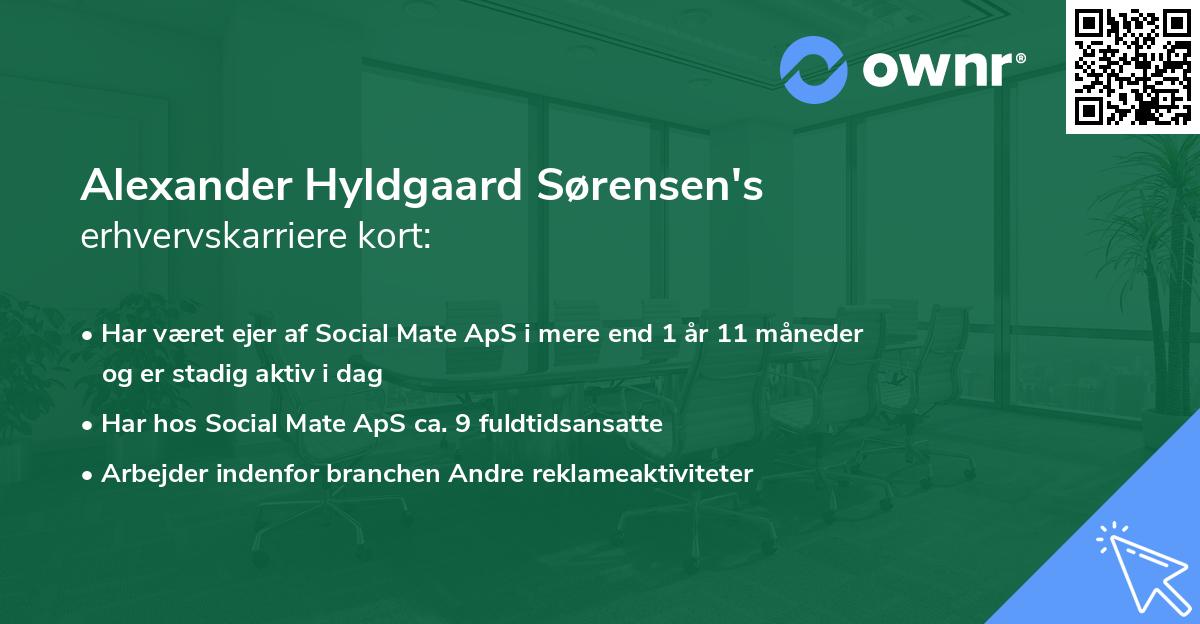 ownr®

Alexander Hyldgaard Sørensen's
erhvervskarriere kort:

• Har været ejer af Social Mate ApS i mere end 1 år 11 måneder og er stadig aktiv i dag
• Har hos Social Mate ApS ca. 9 fuldtidsansatte
• Arbejder indenfor branchen Andre reklameaktiviteter